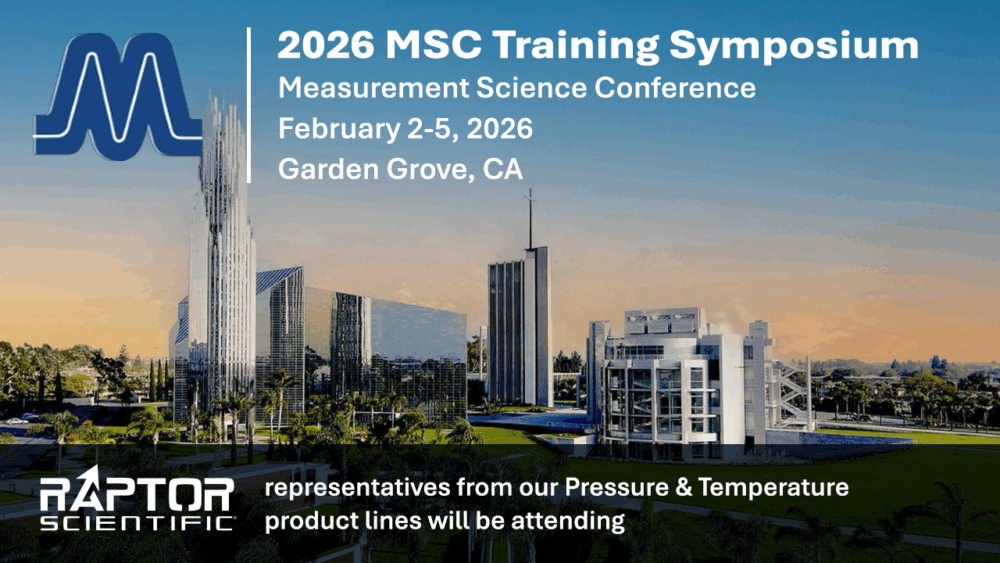 2026 MSC Training Symposium
Measurement Science Conference
February 2-5, 2026
Garden Grove, CA

RAPTOR SCIENTIFIC

representatives from our Pressure & Temperature product lines will be attending